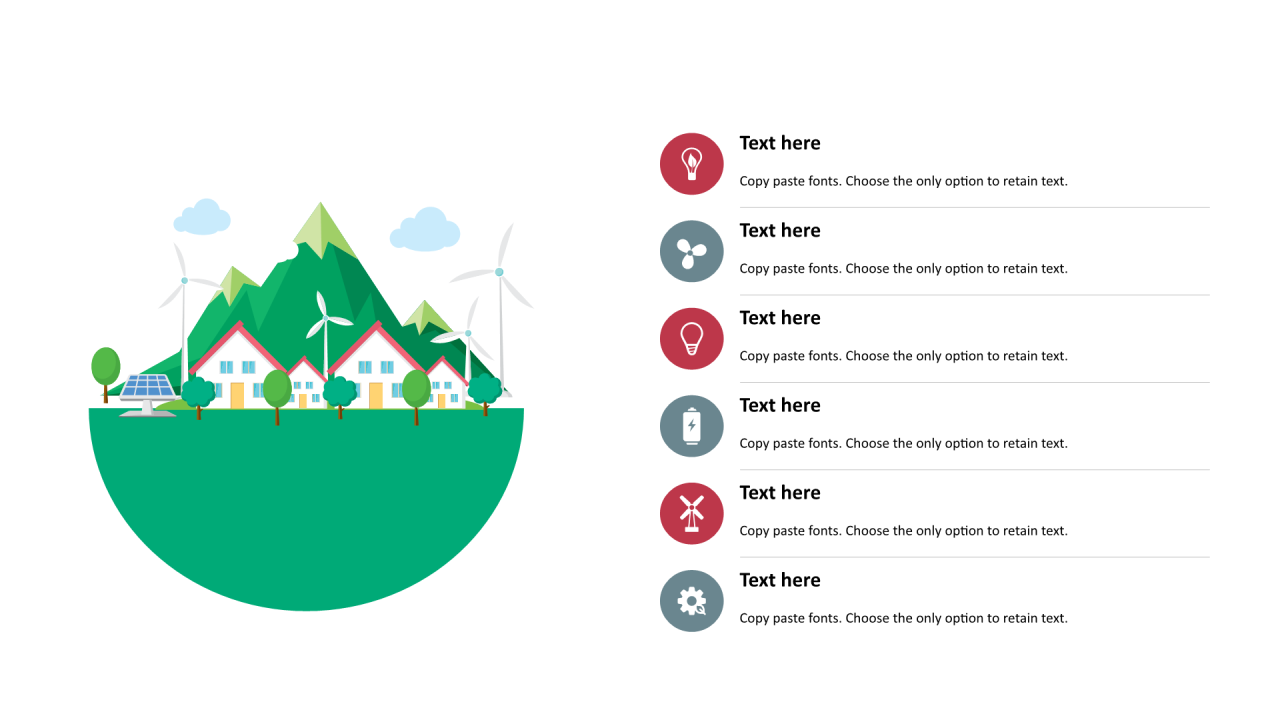 Text here

Copy paste fonts. Choose the only option to retain text.

Text here

Copy paste fonts. Choose the only option to retain text.

Text here

Copy paste fonts. Choose the only option to retain text.

Text here

Copy paste fonts. Choose the only option to retain text.

Text here

Copy paste fonts. Choose the only option to retain text.

Text here

Copy paste fonts. Choose the only option to retain text.